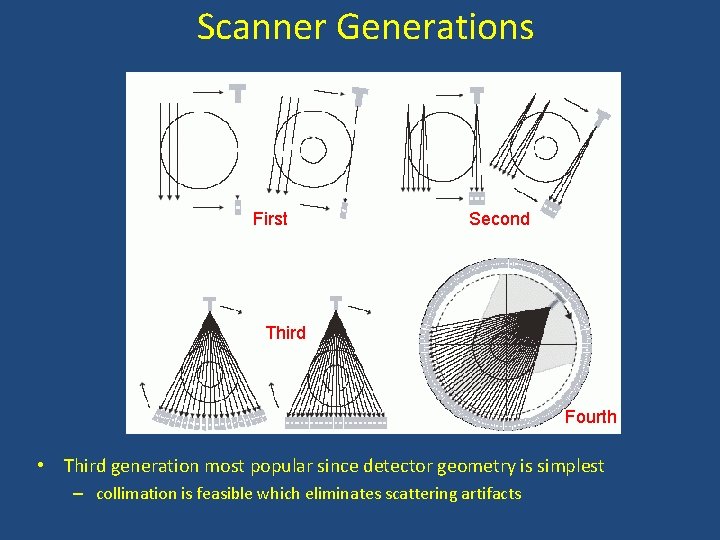 Scanner Generations

First

Second

Third

Fourth

• Third generation most popular since detector geometry is simplest
– collimation is feasible which eliminates scattering artifacts